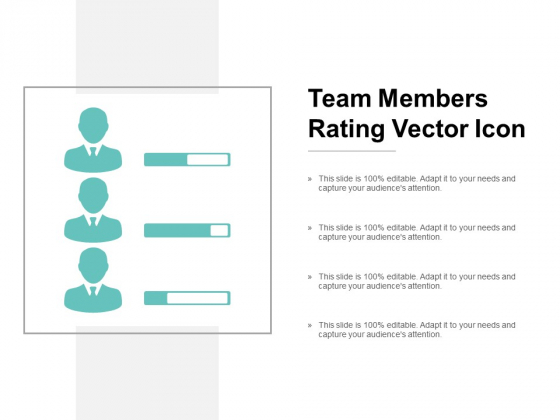 Team Members Rating Vector Icon

» This slide is 100% editable. Adapt it to your needs and capture your audience's attention.

» This slide is 100% editable. Adapt it to your needs and capture your audience's attention.

» This slide is 100% editable. Adapt it to your needs and capture your audience's attention.

» This slide is 100% editable. Adapt it to your needs and capture your audience's attention.